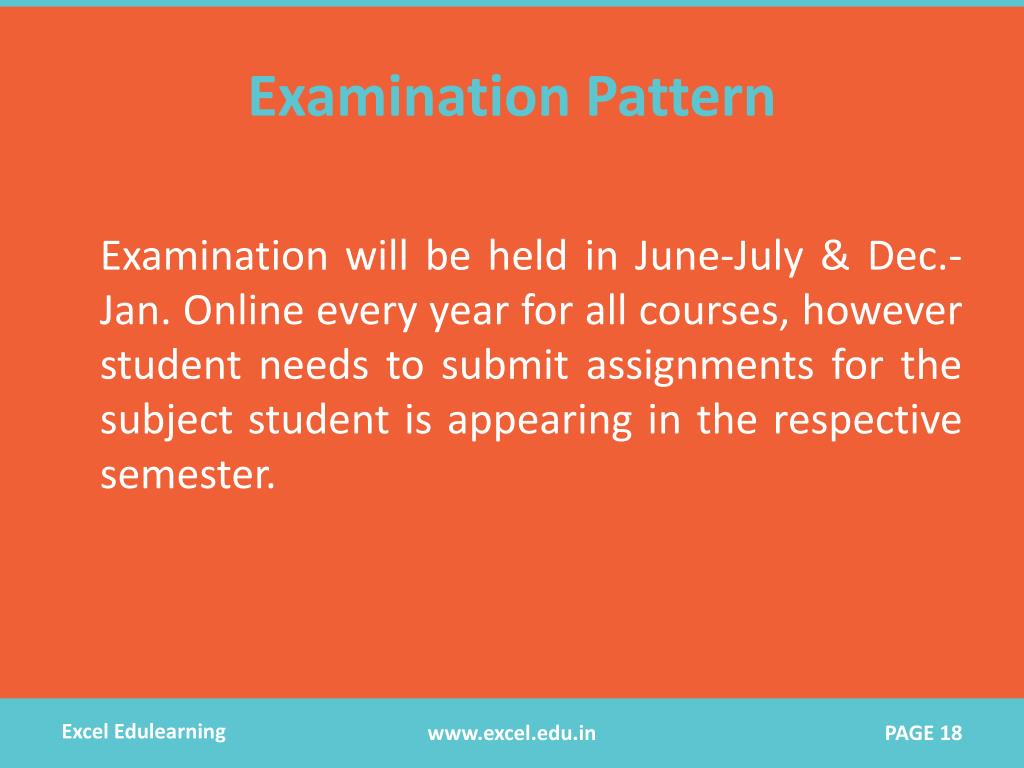 Examination Pattern

Examination will be held in June-July & Dec.-Jan. Online every year for all courses, however student needs to submit assignments for the subject student is appearing in the respective semester.

Excel Edulearning

www.excel.edu.in

PAGE 18